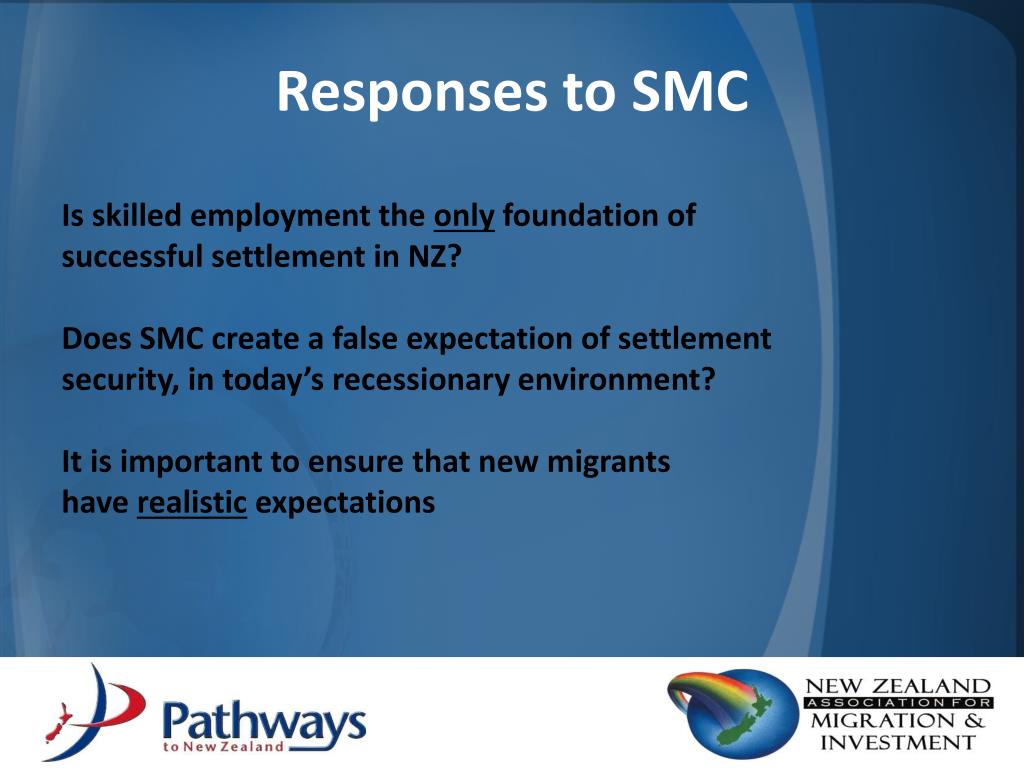 Responses to SMC

Is skilled employment the only foundation of successful settlement in NZ?

Does SMC create a false expectation of settlement security, in today's recessionary environment?

It is important to ensure that new migrants have realistic expectations

Pathways to New Zealand

NEW ZEALAND ASSOCIATION FOR MIGRATION & INVESTMENT